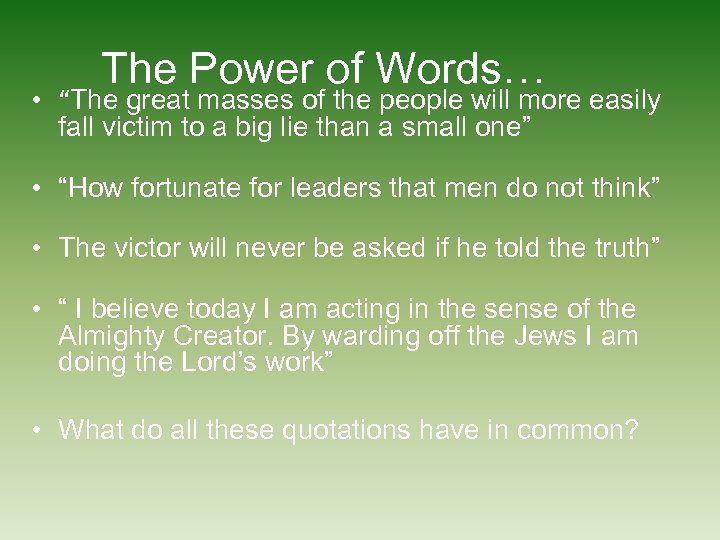 The Power of Words…

• “The great masses of the people will more easily fall victim to a big lie than a small one”

• “How fortunate for leaders that men do not think”

• The victor will never be asked if he told the truth”

• “ I believe today I am acting in the sense of the Almighty Creator. By warding off the Jews I am doing the Lord’s work”

• What do all these quotations have in common?